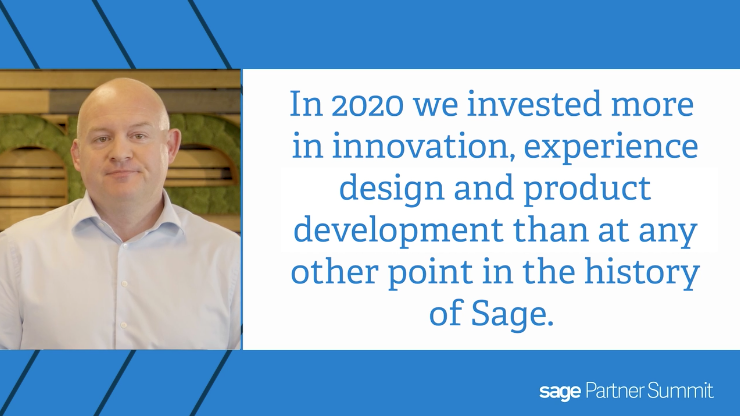 In 2020 we invested more in innovation, experience design and product development than at any other point in the history of Sage.

sage Partner Summit